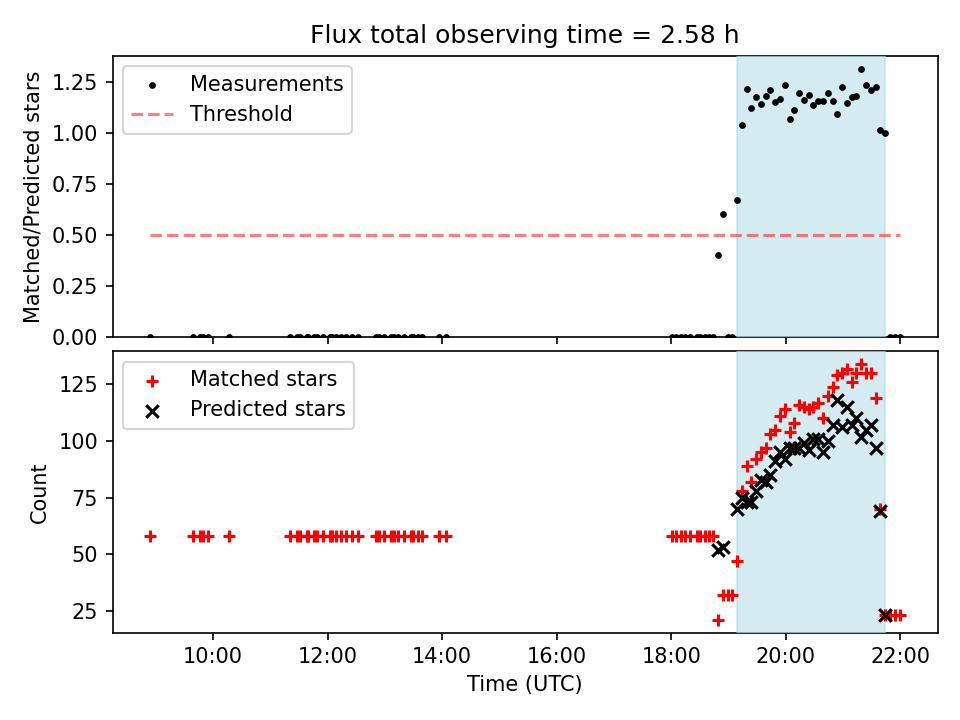 Flux total observing time = 2.58 h

Measurements
Threshold

Matched/Predicted stars

1.25
1.00
0.75
0.50
0.25
0.00

Matched stars
Predicted stars

Count

125
100
75
50
25

10:00
12:00
14:00
16:00
18:00
20:00
22:00

Time (UTC)